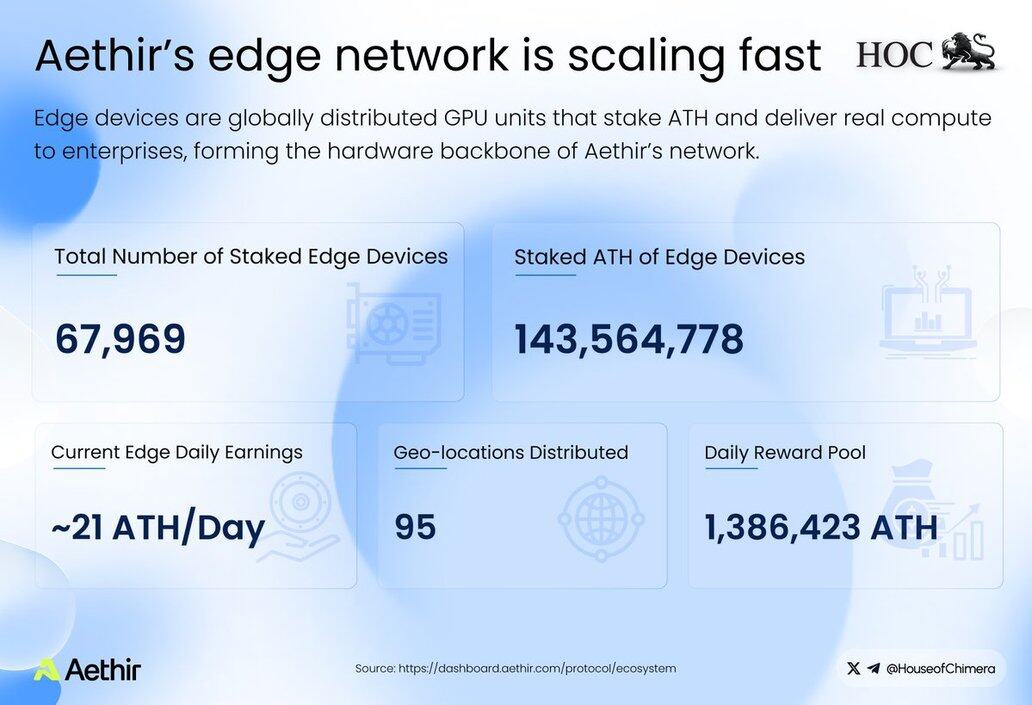 Aethir's edge network is scaling fast

HOC

Edge devices are globally distributed GPU units that stake ATH and deliver real compute to enterprises, forming the hardware backbone of Aethir's network.

Total Number of Staked Edge Devices

67,969

Staked ATH of Edge Devices

143,564,778

Current Edge Daily Earnings

~21 ATH/Day

Geo-locations Distributed

95

Daily Reward Pool

1,386,423 ATH

Aethir

Source: https://dashboard.aethir.com/protocol/ecosystem

@HouseofChimera